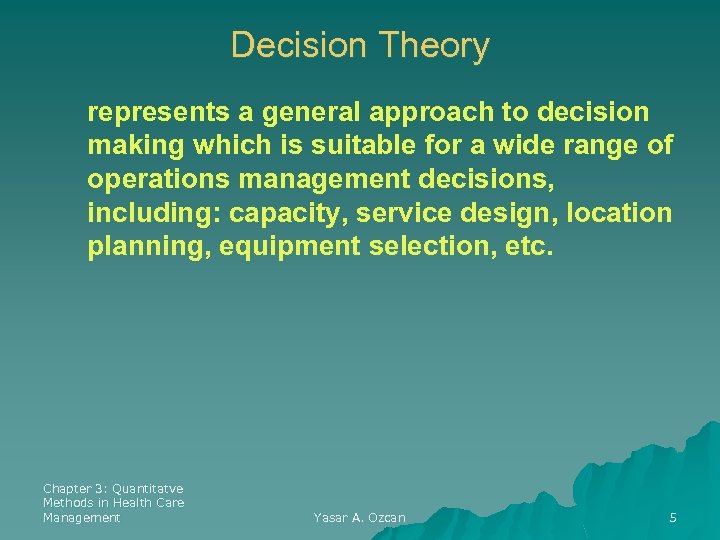 Decision Theory

represents a general approach to decision making which is suitable for a wide range of operations management decisions, including: capacity, service design, location planning, equipment selection, etc.

Chapter 3: Quantitatve Methods in Health Care Management

Yasar A. Ozcan

5